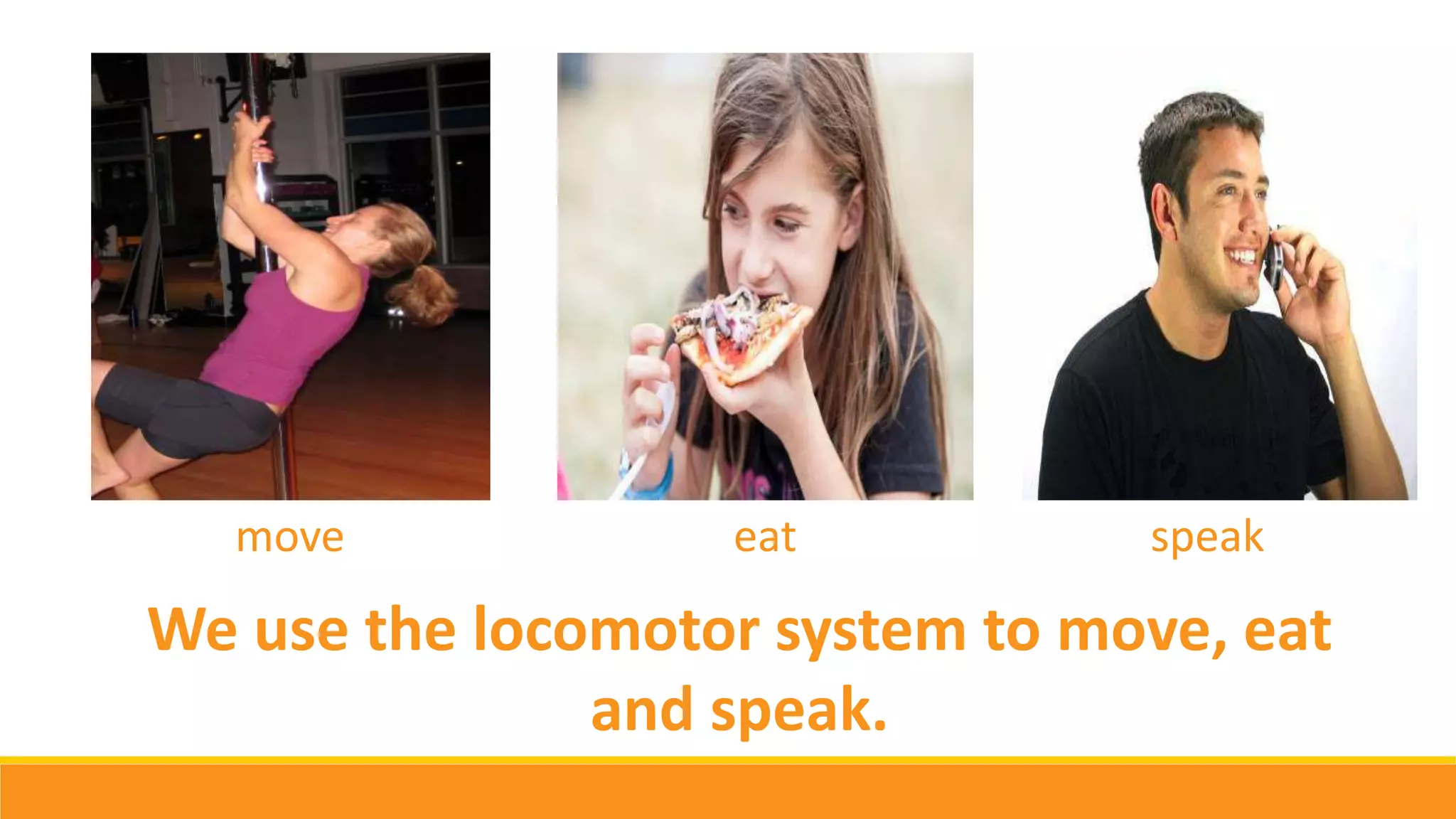 move

eat

speak

We use the locomotor system to move, eat and speak.